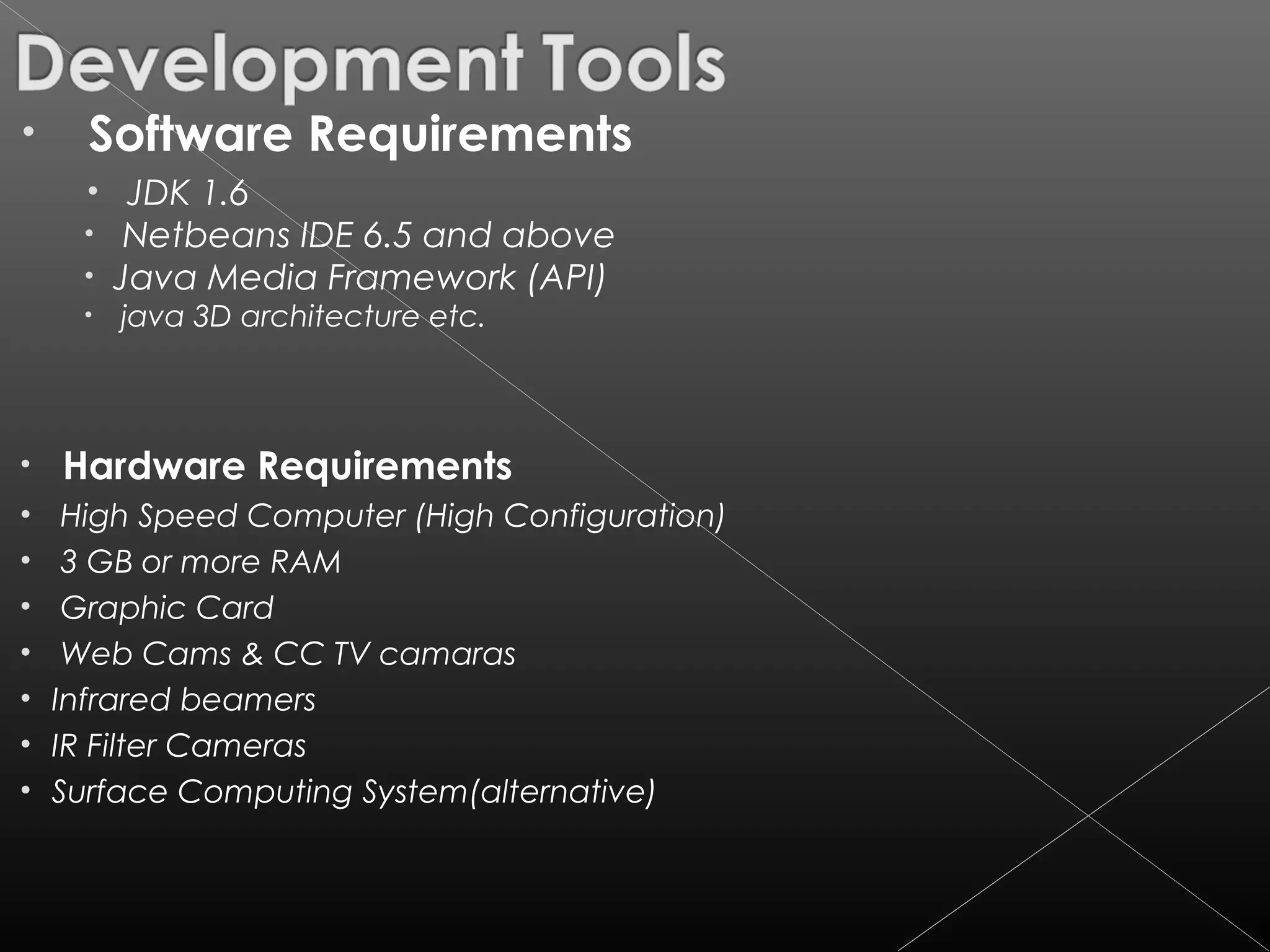 Development Tools

• Software Requirements
  • JDK 1.6
  • Netbeans IDE 6.5 and above
  • Java Media Framework (API)
  • java 3D architecture etc.

• Hardware Requirements
• High Speed Computer (High Configuration)
• 3 GB or more RAM
• Graphic Card
• Web Cams & CC TV camaras
• Infrared beamers
• IR Filter Cameras
• Surface Computing System(alternative)